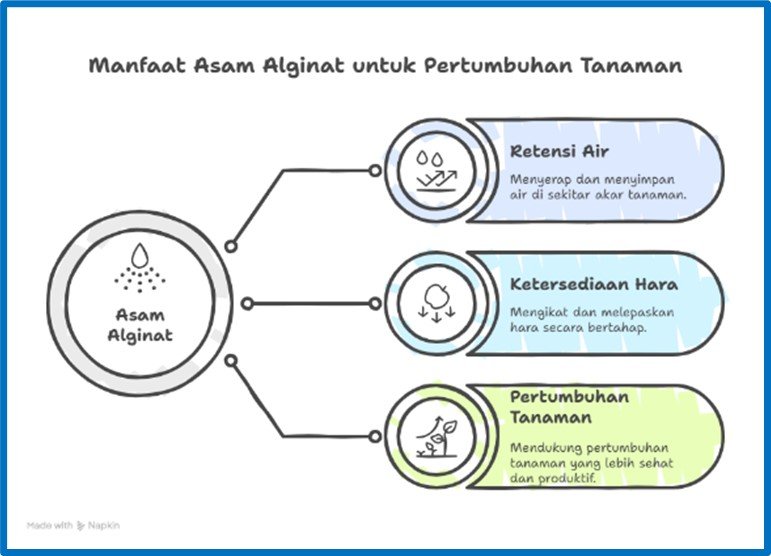 Manfaat Asam Alginat untuk Pertumbuhan Tanaman

Asam Alginat

Retensi Air

Menyerap dan menyimpan air di sekitar akar tanaman.

Ketersediaan Hara

Mengikat dan melepaskan hara secara bertahap.

Pertumbuhan Tanaman

Mendukung pertumbuhan tanaman yang lebih sehat dan produktif.

Made with Napkin